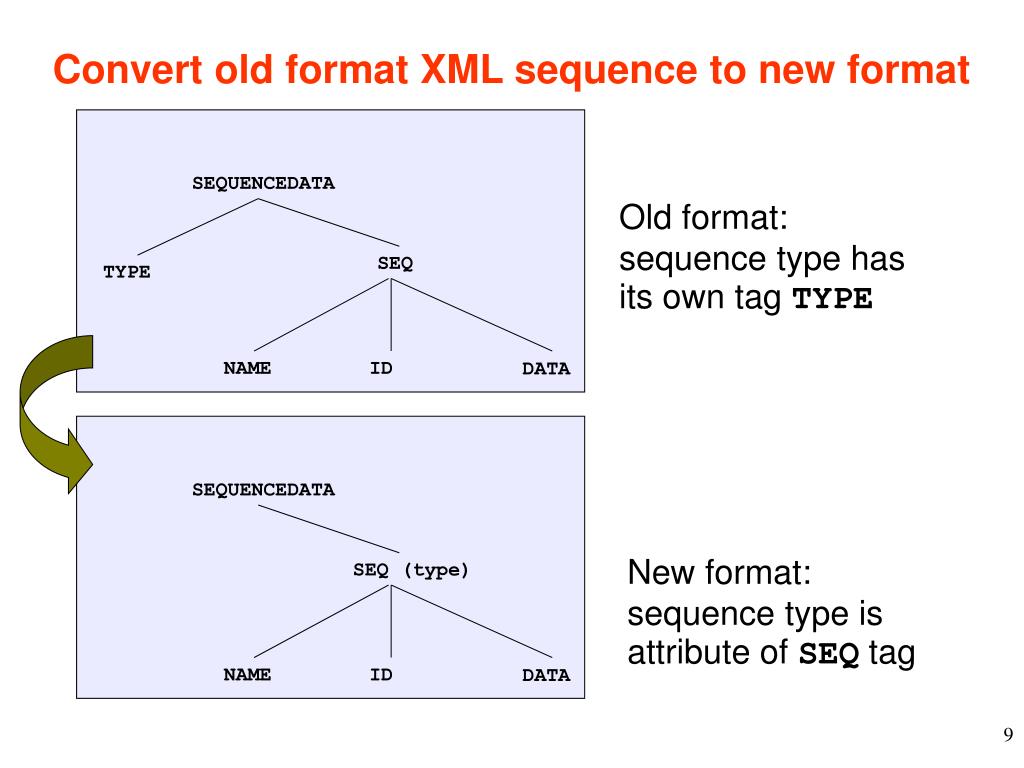 Convert old format XML sequence to new format

SEQUENCEDATA

TYPE

SEQ

NAME

ID

DATA

Old format: sequence type has its own tag TYPE

SEQUENCEDATA

SEQ (type)

NAME

ID

DATA

New format: sequence type is attribute of SEQ tag

9